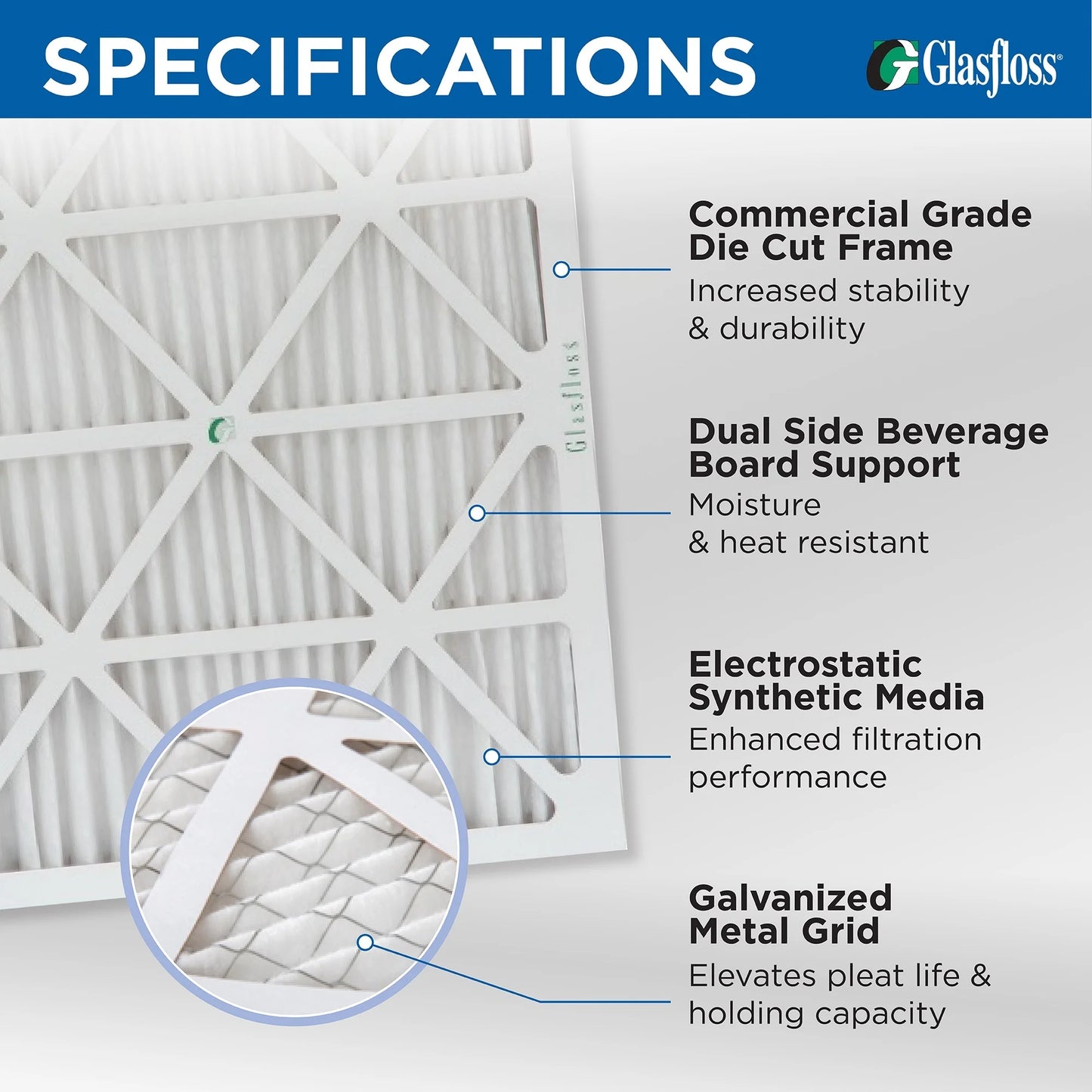 SPECIFICATIONS

Glasfloss®

Glasfloss

Commercial Grade Die Cut Frame
Increased stability & durability

Dual Side Beverage Board Support
Moisture & heat resistant

Electrostatic Synthetic Media
Enhanced filtration performance

Galvanized Metal Grid
Elevates pleat life & holding capacity